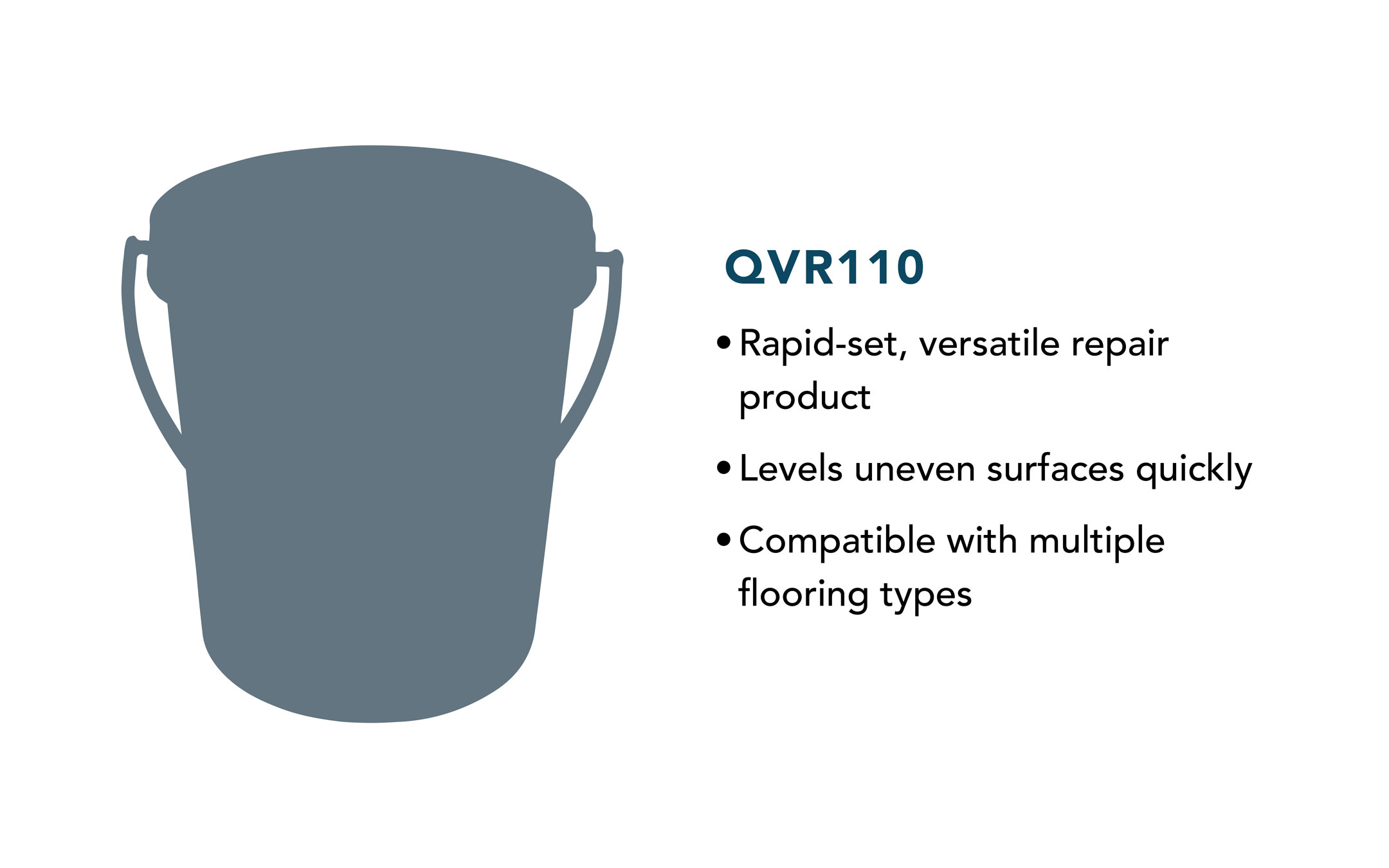 QVR110

• Rapid-set, versatile repair product

• Levels uneven surfaces quickly

• Compatible with multiple flooring types